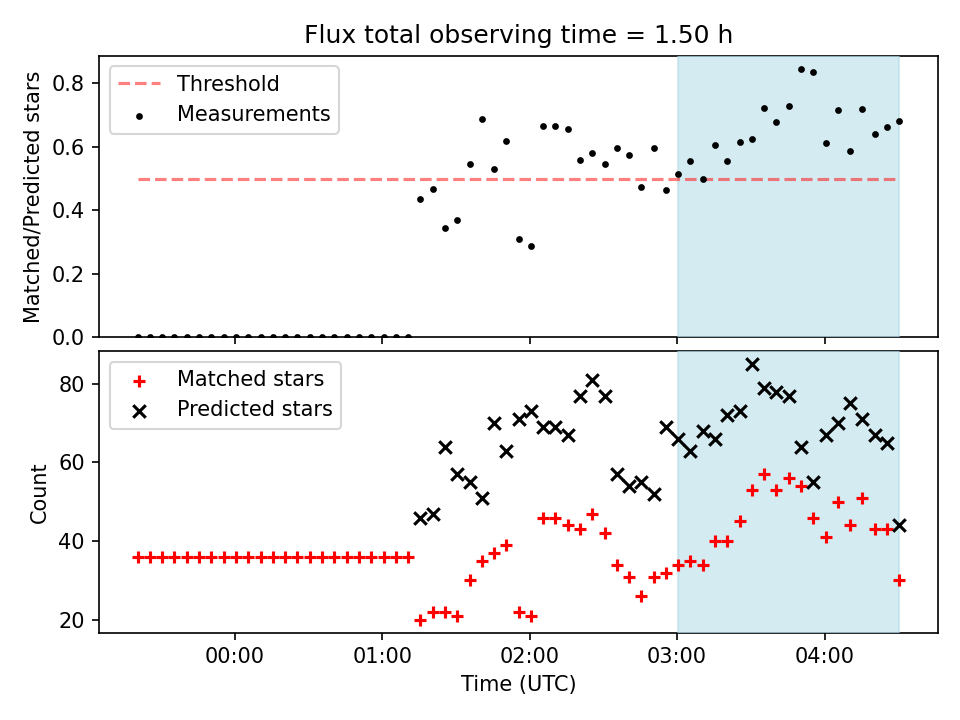 Flux total observing time = 1.50 h

Threshold
Measurements

Matched/Predicted stars

0.8
0.6
0.4
0.2
0.0

Matched stars
Predicted stars

Count

80
60
40
20

00:00
01:00
02:00
03:00
04:00

Time (UTC)